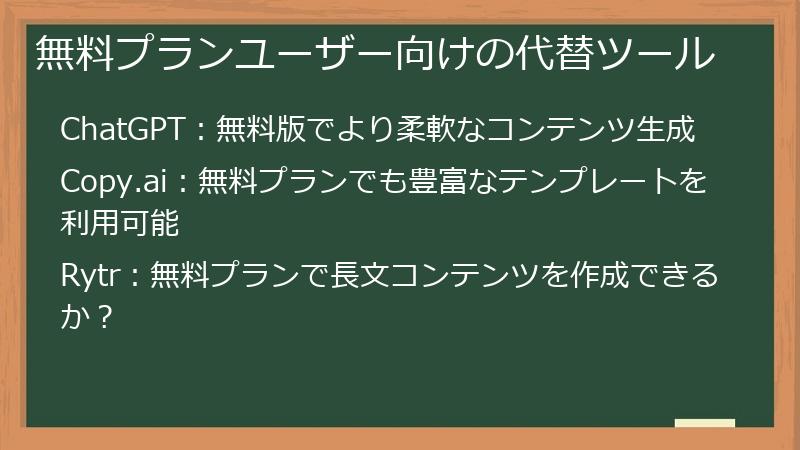 無料プランユーザー向けの代替ツール

ChatGPT：無料版でより柔軟なコンテンツ生成

Copy.ai：無料プランでも豊富なテンプレートを利用可能

Rytr：無料プランで長文コンテンツを作成できるか？